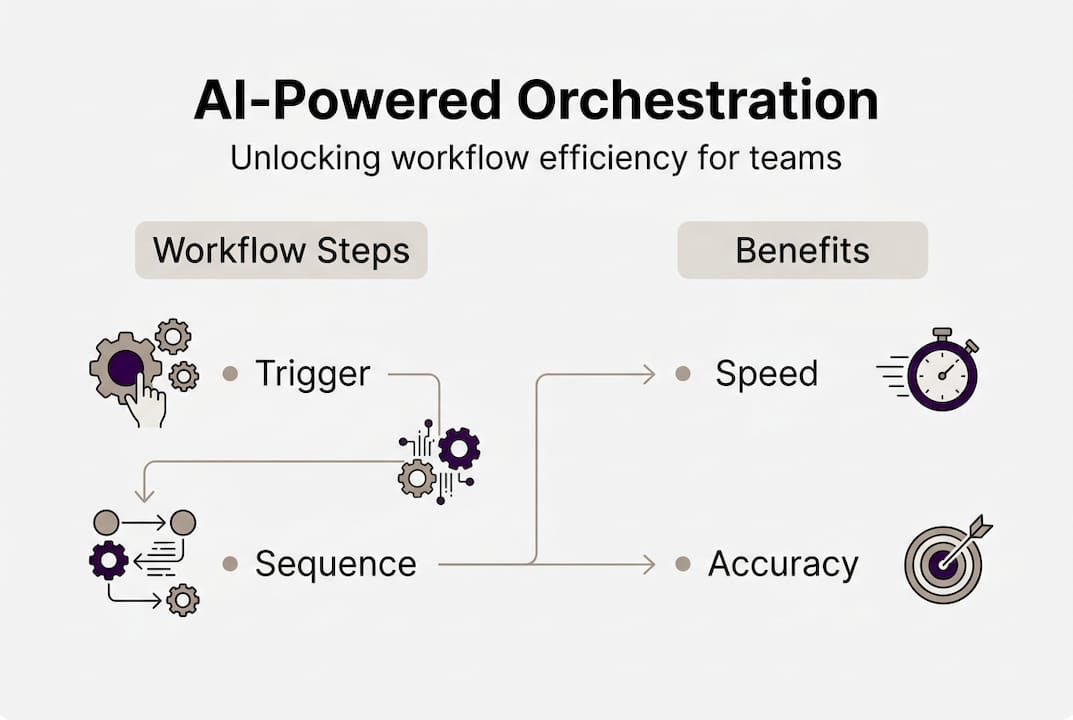 AI-Powered Orchestration
Unlocking workflow efficiency for teams

Workflow Steps

Trigger

Sequence

Benefits

Speed

Accuracy